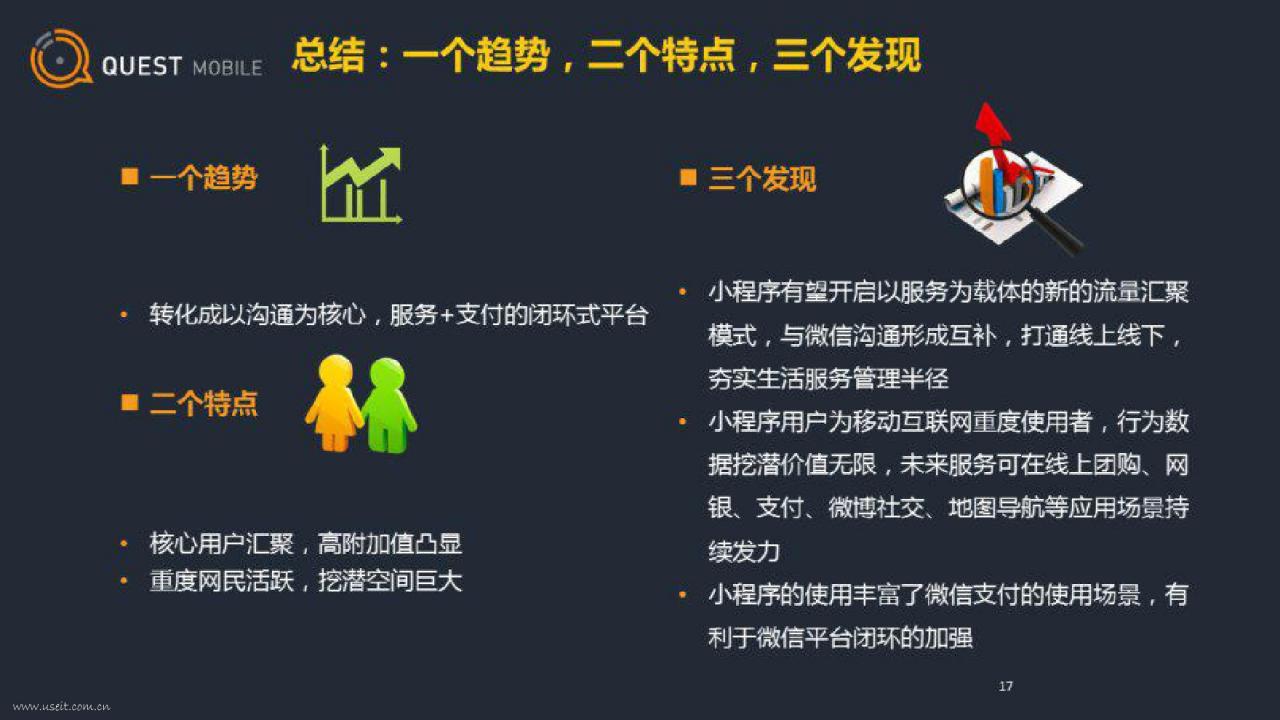 QUEST MOBILE

总结：一个趋势，二个特点，三个发现

■ 一个趋势

• 转化成以沟通为核心，服务+支付的闭环式平台

■ 二个特点

• 核心用户汇聚，高附加值凸显
• 重度网民活跃，挖潜空间巨大

■ 三个发现

• 小程序有望开启以服务为载体的新的流量汇聚模式，与微信沟通形成互补，打通线上线下，夯实生活服务管理半径
• 小程序用户为移动互联网重度使用者，行为数据挖潜价值无限，未来服务可在线上团购、网银、支付、微博社交、地图导航等应用场景持续发力
• 小程序的使用丰富了微信支付的使用场景，有利于微信平台闭环的加强

17

www.useit.com.cn